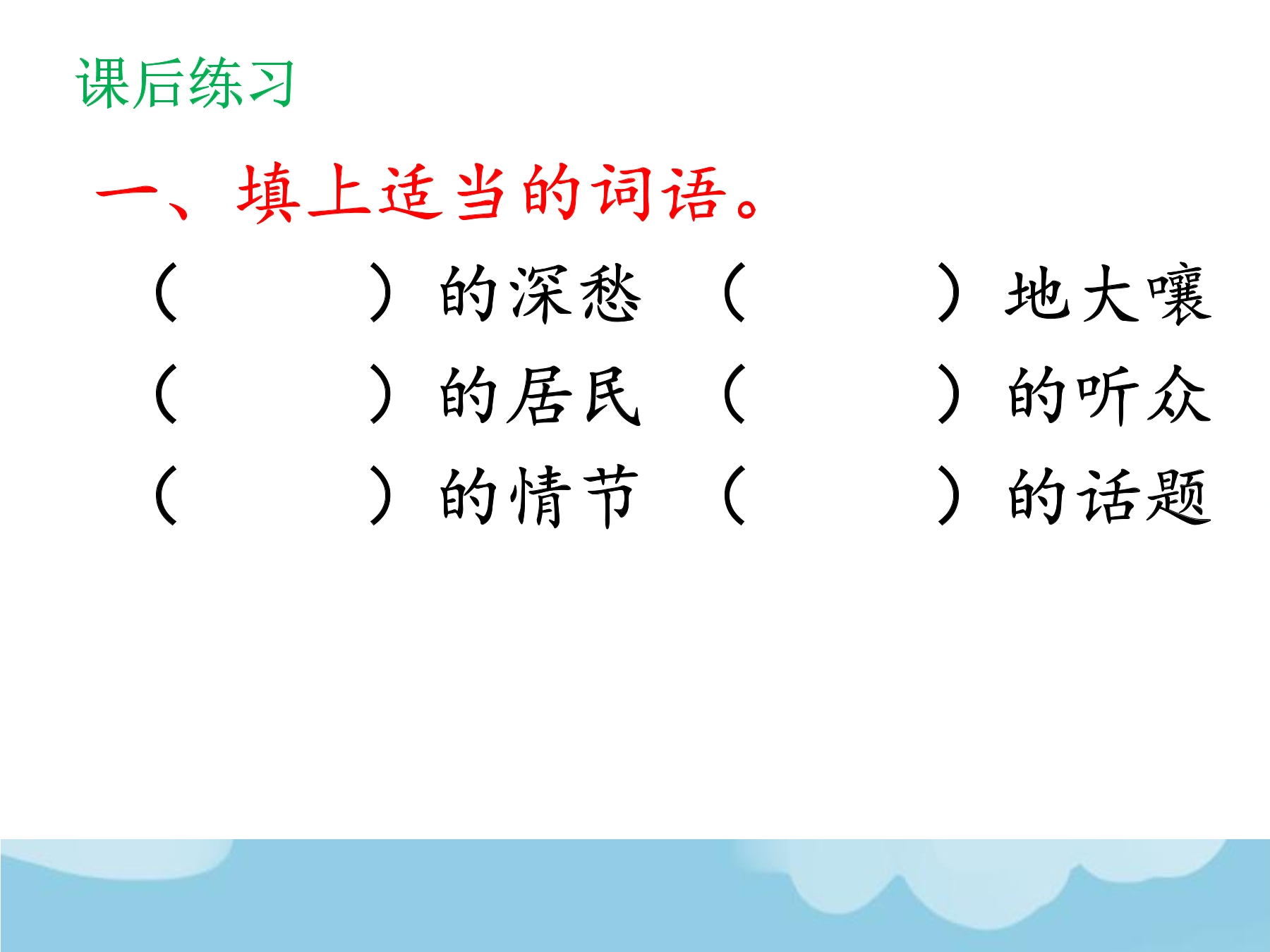 课后练习

一、填上适当的词语。

（　　）的深愁　（　　）地大嚷

（　　）的居民　（　　）的听众

（　　）的情节　（　　）的话题